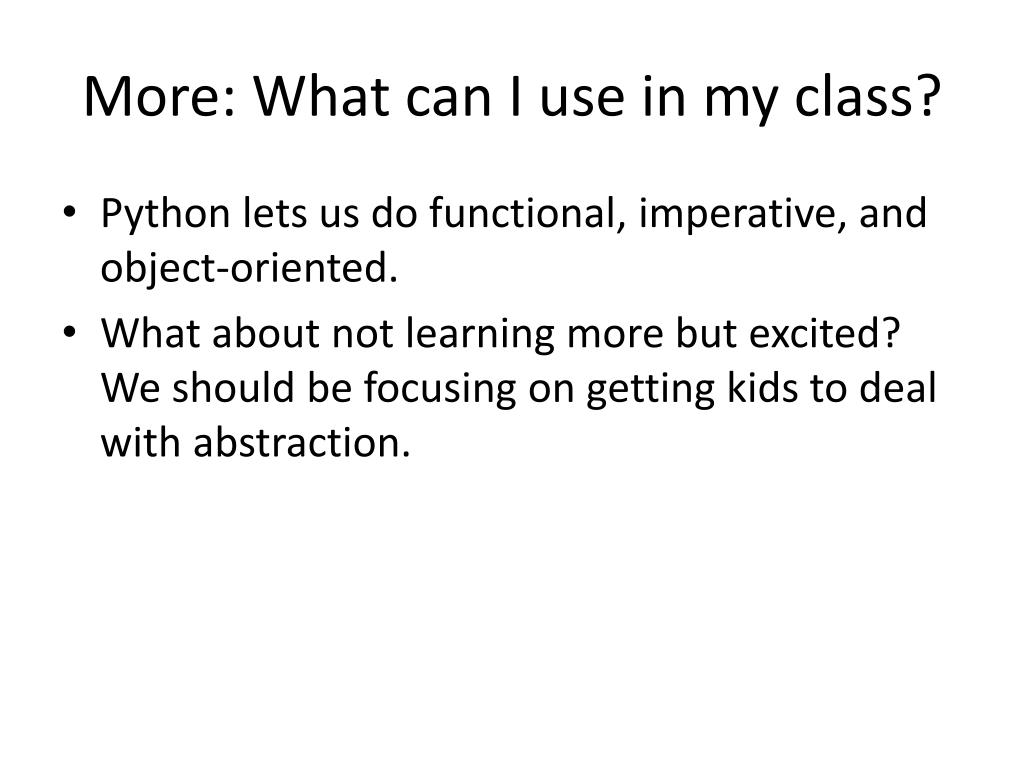 More: What can I use in my class?

• Python lets us do functional, imperative, and object-oriented.

• What about not learning more but excited? We should be focusing on getting kids to deal with abstraction.